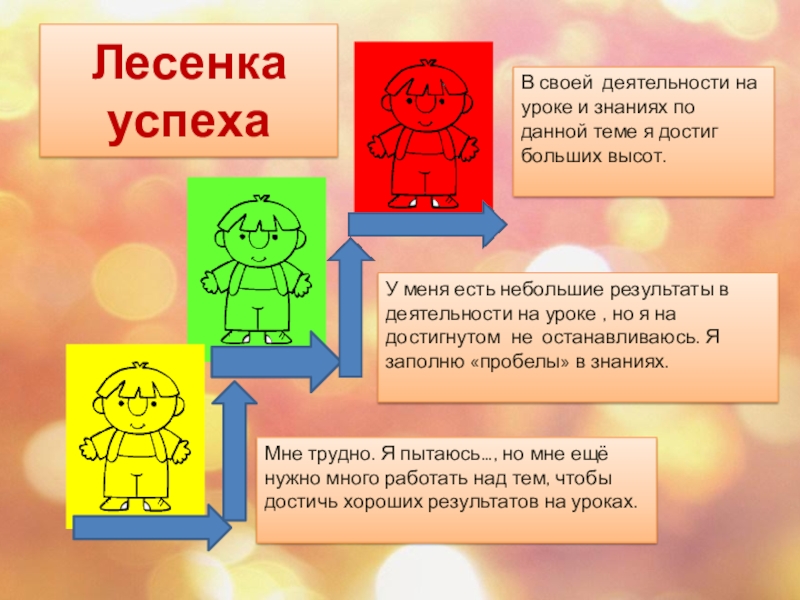 Лесенка успеха

В своей деятельности на уроке и знаниях по данной теме я достиг больших высот.

У меня есть небольшие результаты в деятельности на уроке , но я на достигнутом не останавливаюсь. Я заполню «пробелы» в знаниях.

Мне трудно. Я пытаюсь..., но мне ещё нужно много работать над тем, чтобы достичь хороших результатов на уроках.